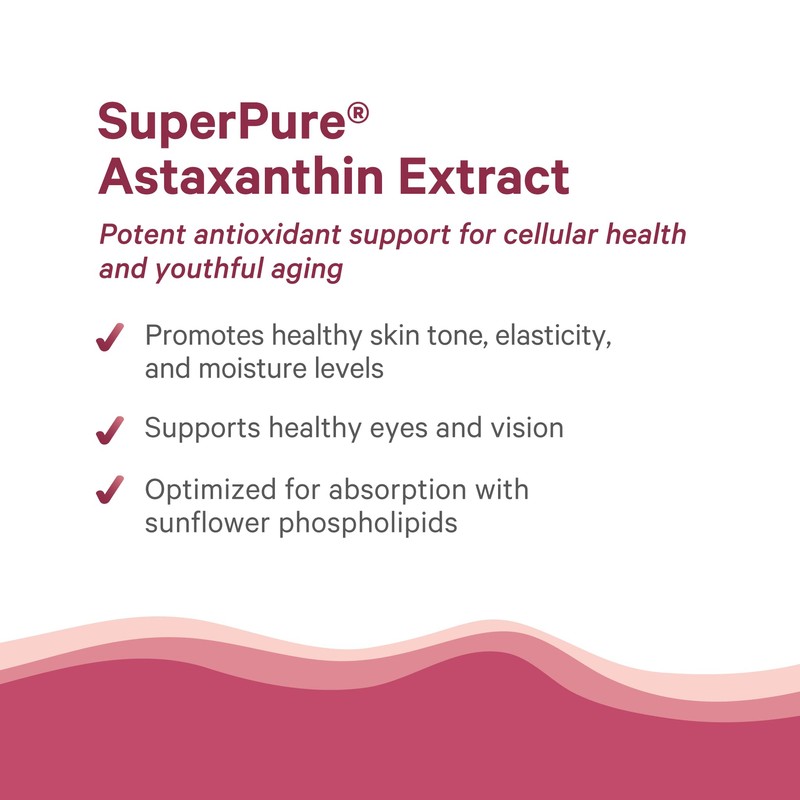 SuperPure®
Astaxanthin Extract

Potent antioxidant support for cellular health and youthful aging

✓ Promotes healthy skin tone, elasticity, and moisture levels

✓ Supports healthy eyes and vision

✓ Optimized for absorption with sunflower phospholipids